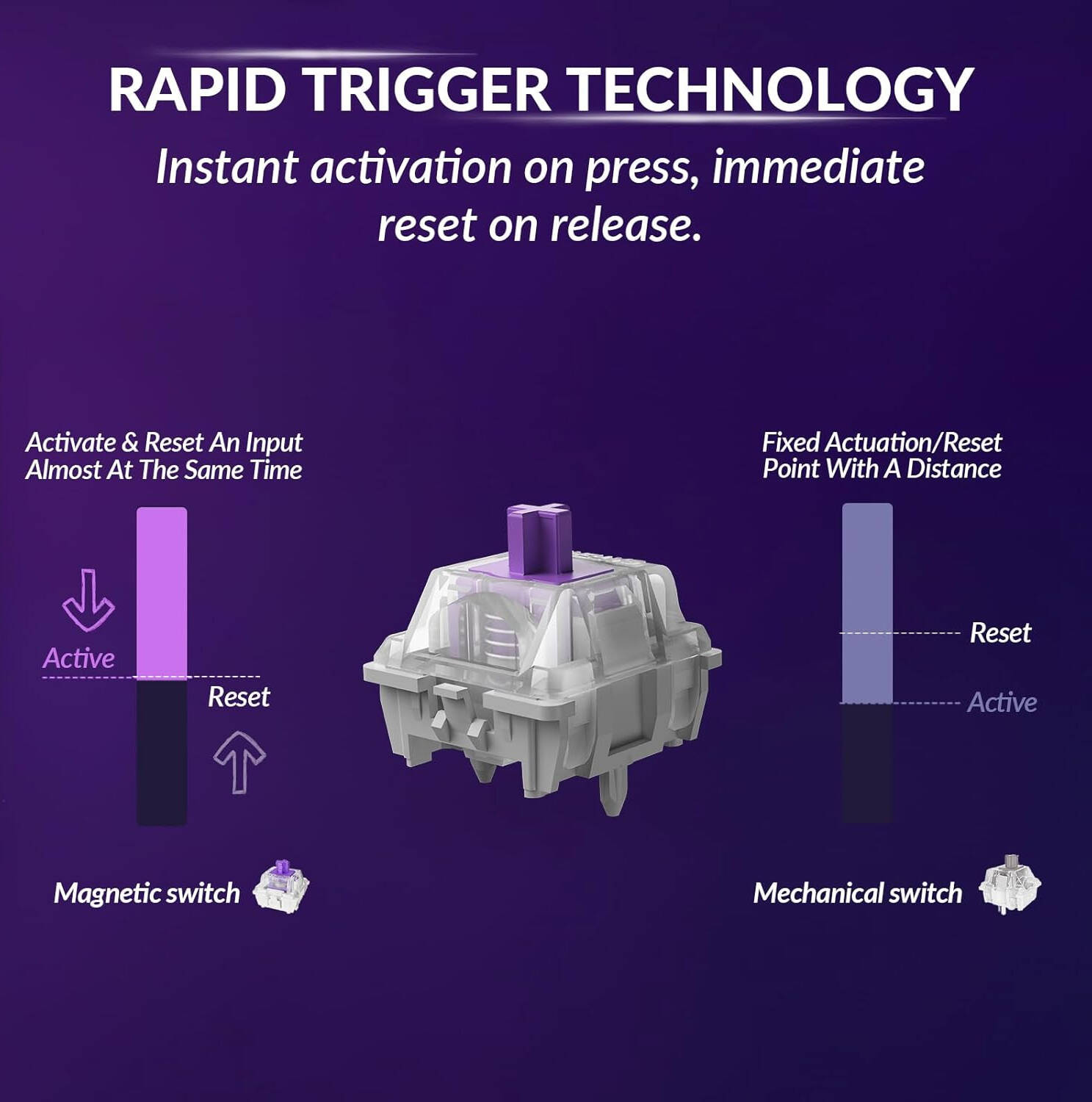 RAPID TRIGGER TECHNOLOGY

Instant activation on press, immediate reset on release.

Activate & Reset An Input Almost At The Same Time

Active

Reset

Magnetic switch

Fixed Actuation/Reset Point With A Distance

Reset

Active

Mechanical switch